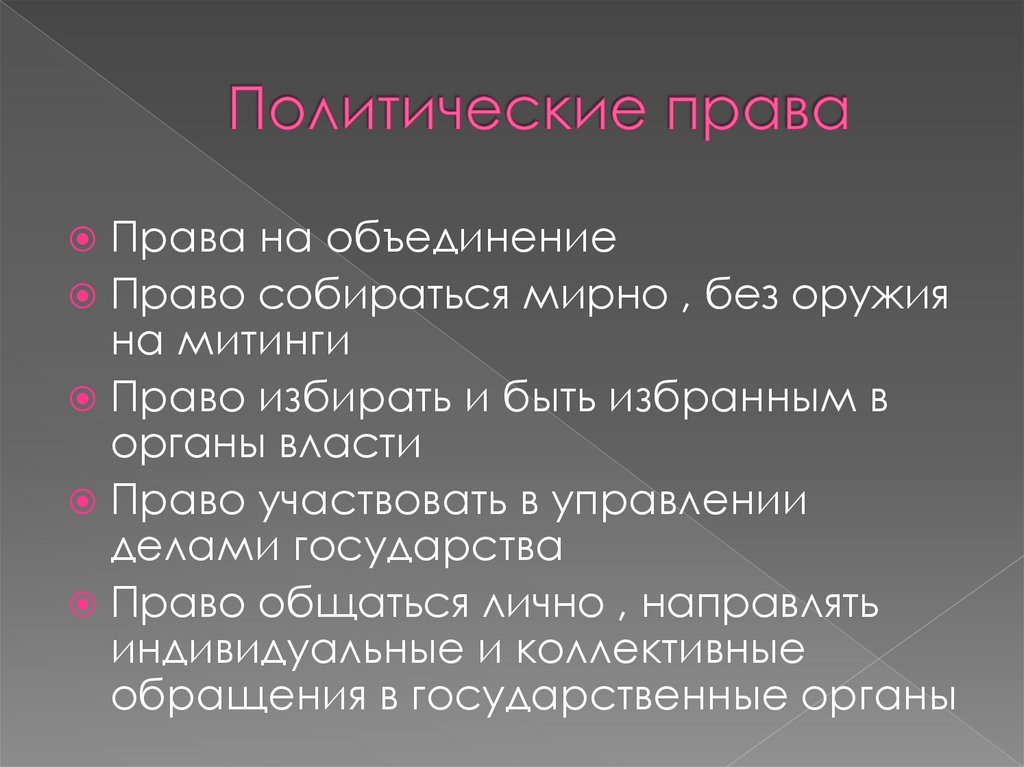 Политические права

Права на объединение

Право собираться мирно , без оружия на митинги

Право избирать и быть избранным в органы власти

Право участвовать в управлении делами государства

Право общаться лично , направлять индивидуальные и коллективные обращения в государственные органы